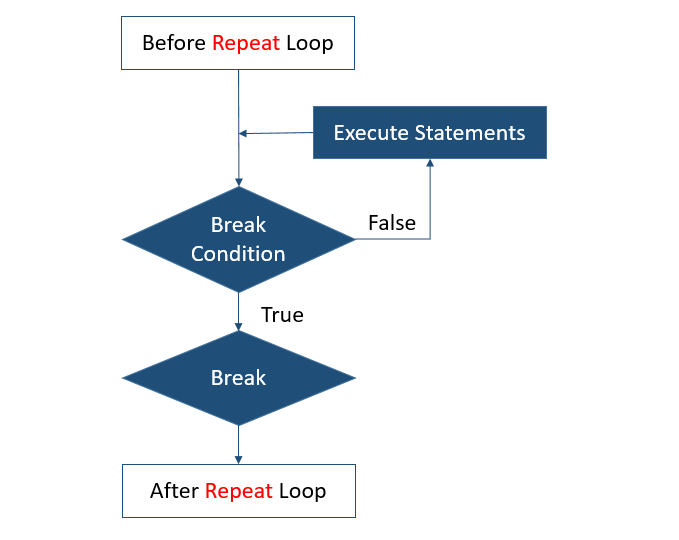 Before Repeat Loop

Execute Statements

Break Condition

False

True

Break

After Repeat Loop